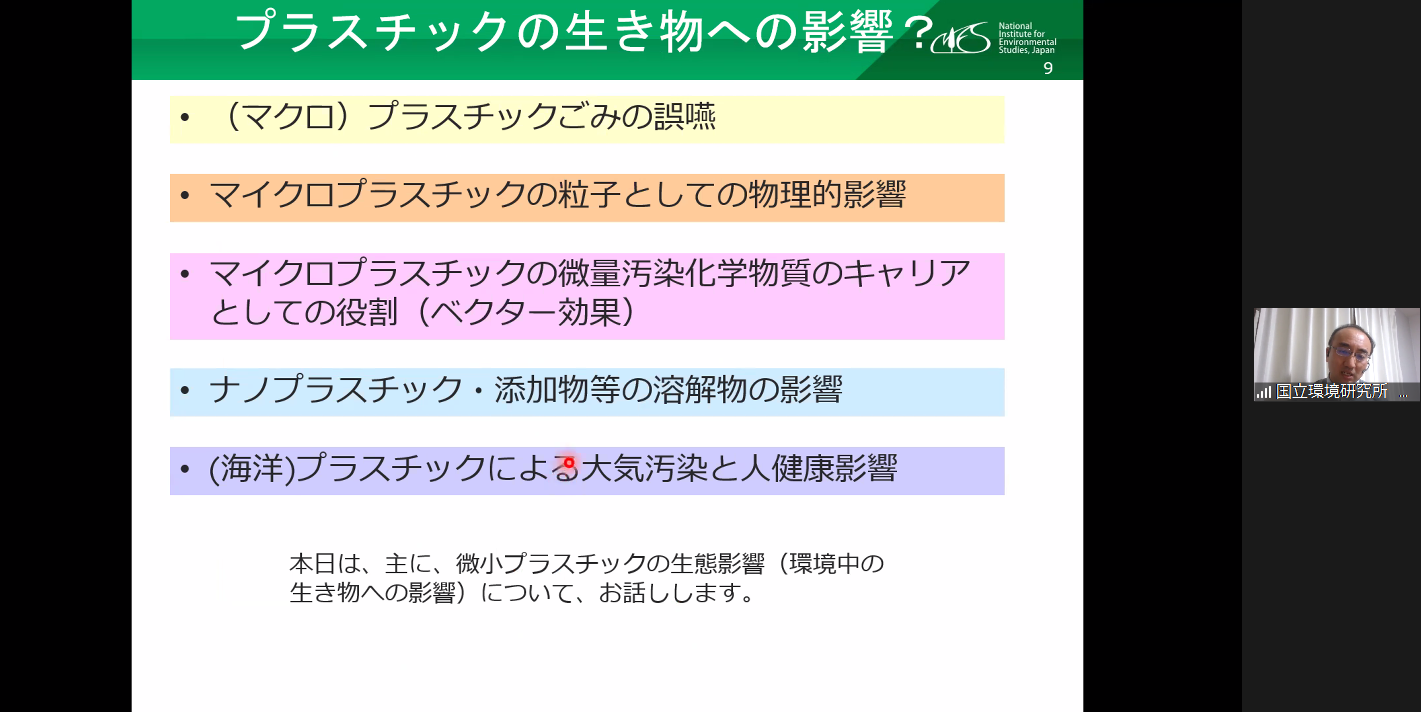 プラスチックの生き物への影響？

NIES National Institute for Environmental Studies, Japan

9

• （マクロ）プラスチックごみの誤嚥

• マイクロプラスチックの粒子としての物理的影響

• マイクロプラスチックの微量汚染化学物質のキャリアとしての役割（ベクター効果）

• ナノプラスチック・添加物等の溶解物の影響

• (海洋)プラスチックによる大気汚染と人健康影響

本日は、主に、微小プラスチックの生態影響（環境中の生き物への影響）について、お話しします。

国立環境研究所 ...